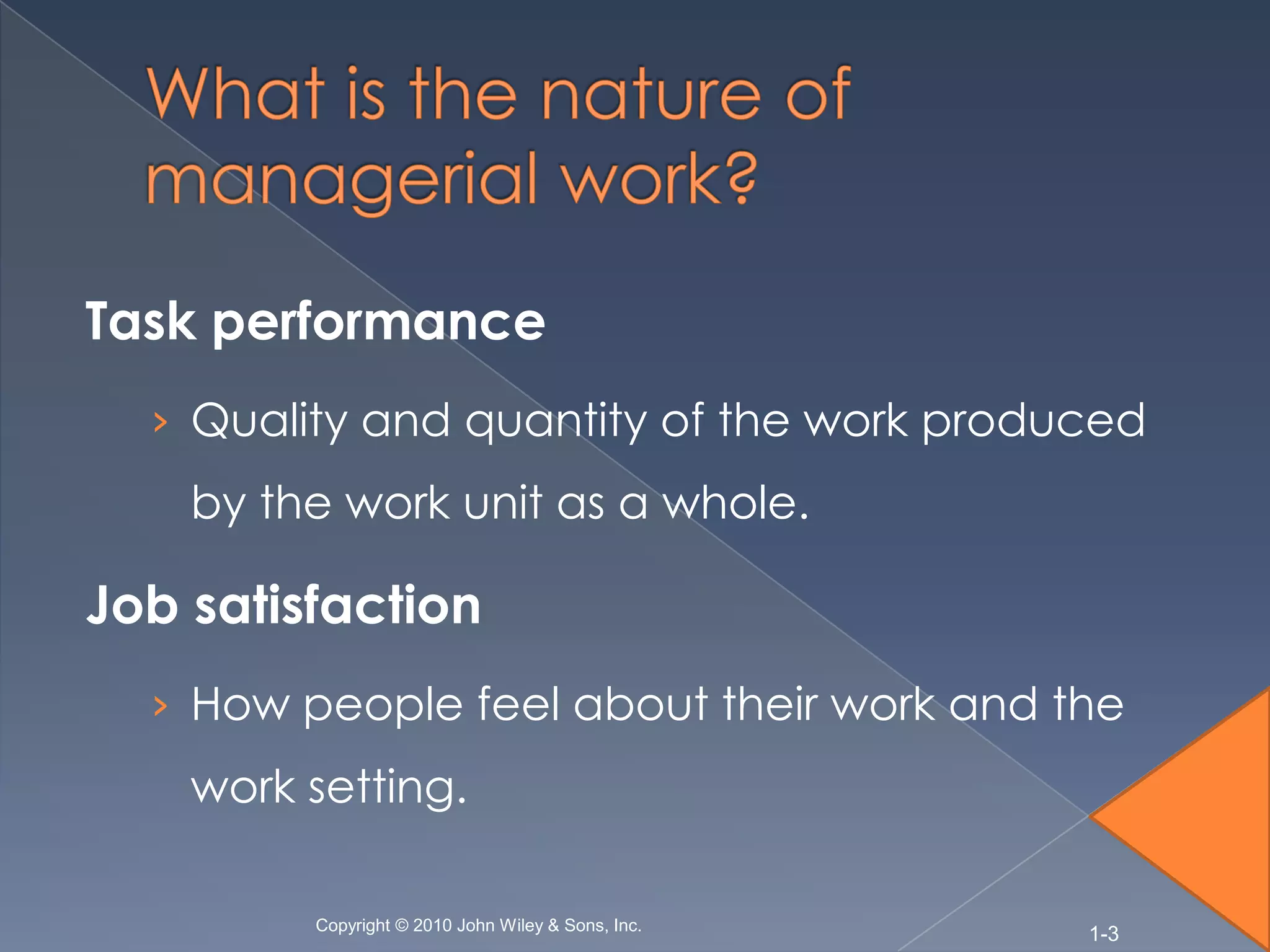 What is the nature of managerial work?

Task performance

› Quality and quantity of the work produced by the work unit as a whole.

Job satisfaction

› How people feel about their work and the work setting.

Copyright © 2010 John Wiley & Sons, Inc.

1-3